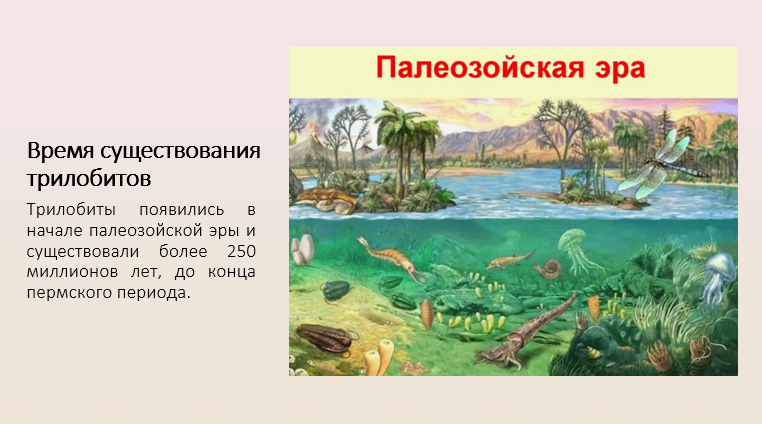 Время существования трилобитов

Трилобиты появились в начале палеозойской эры и существовали более 250 миллионов лет, до конца пермского периода.

Палеозойская эра